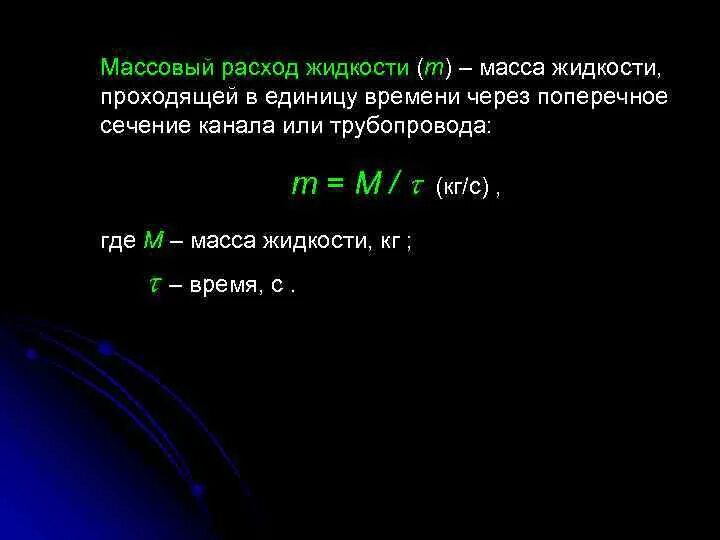 Массовый расход жидкости ($m$) – масса жидкости, проходящей в единицу времени через поперечное сечение канала или трубопровода:

$m = M / \tau$ (кг/с) ,

где $M$ – масса жидкости, кг ;

$\tau$ – время, с .